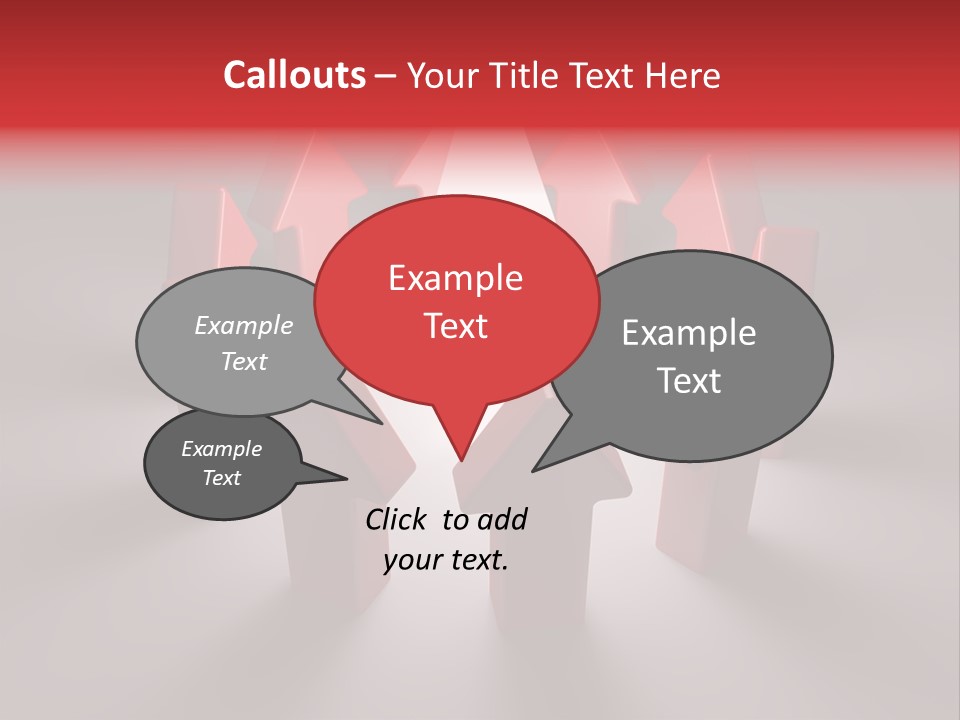 Callouts – Your Title Text Here

Example Text

Example Text

Example Text

Example Text

Click to add your text.